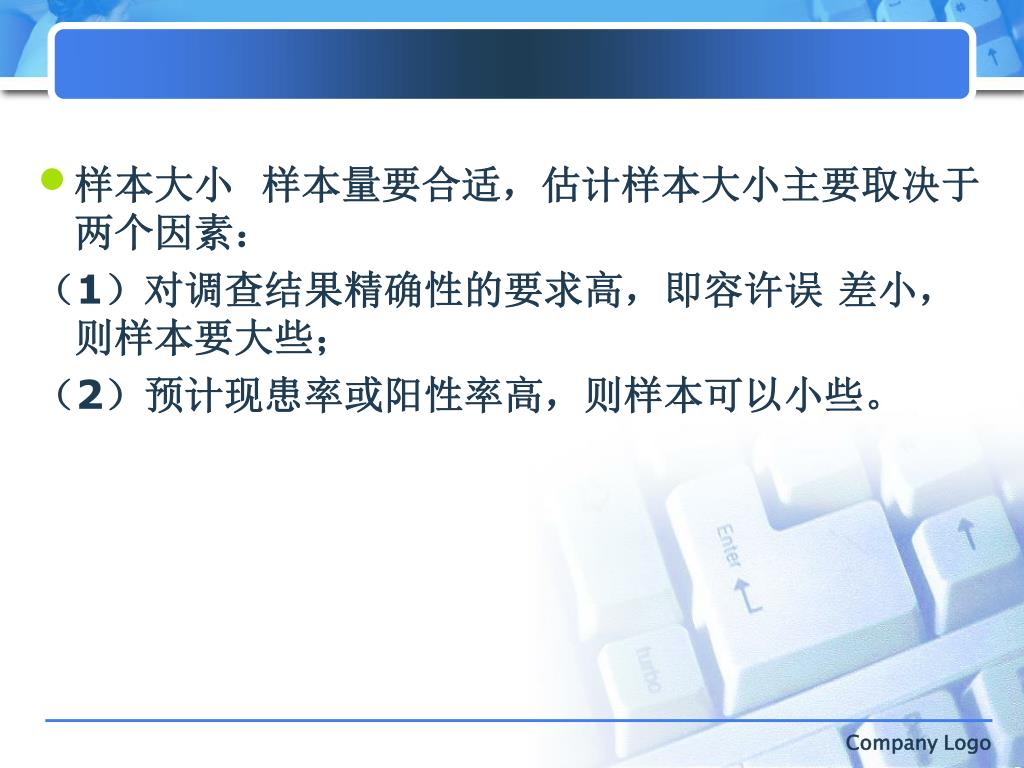 样本大小　样本量要合适，估计样本大小主要取决于两个因素：

（1）对调查结果精确性的要求高，即容许误 差小，则样本要大些；

（2）预计现患率或阳性率高，则样本可以小些。

Enter

turbo

Company Logo